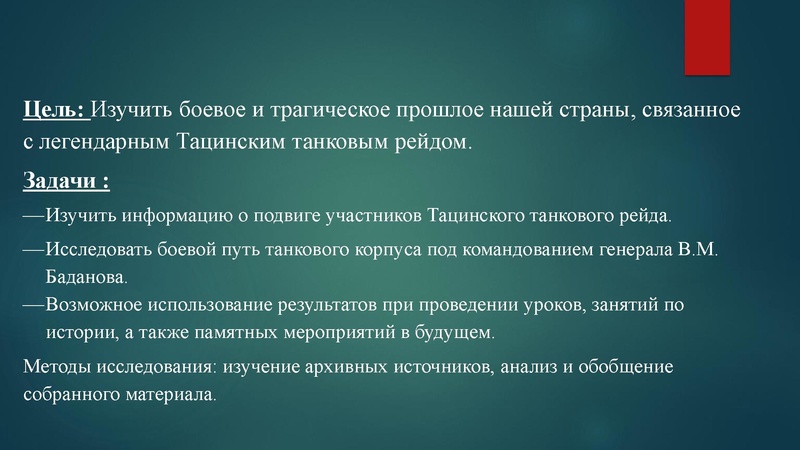 Цель: Изучить боевое и трагическое прошлое нашей страны, связанное с легендарным Тацинским танковым рейдом.

Задачи :

—Изучить информацию о подвиге участников Тацинского танкового рейда.

—Исследовать боевой путь танкового корпуса под командованием генерала В.М. Баданова.

—Возможное использование результатов при проведении уроков, занятий по истории, а также памятных мероприятий в будущем.

Методы исследования: изучение архивных источников, анализ и обобщение собранного материала.